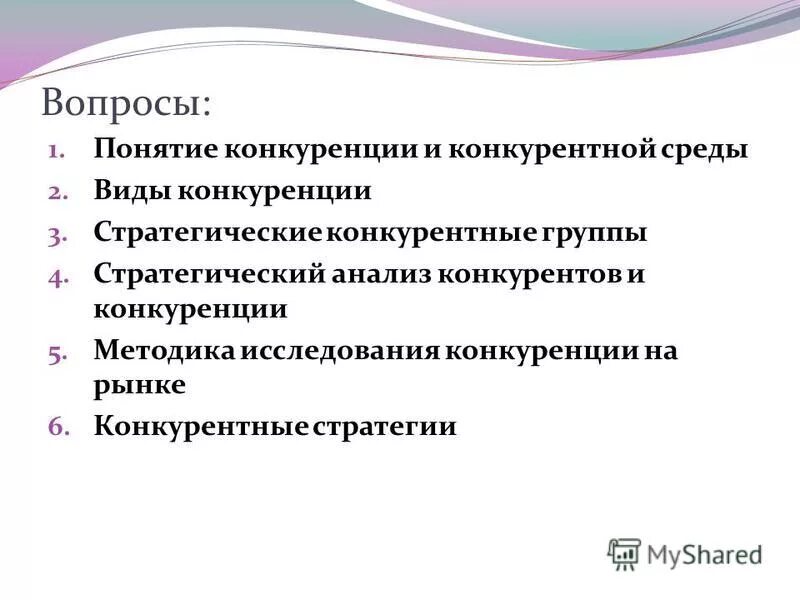 Вопросы:

1. Понятие конкуренции и конкурентной среды
2. Виды конкуренции
3. Стратегические конкурентные группы
4. Стратегический анализ конкурентов и конкуренции
5. Методика исследования конкуренции на рынке
6. Конкурентные стратегии

MyShared